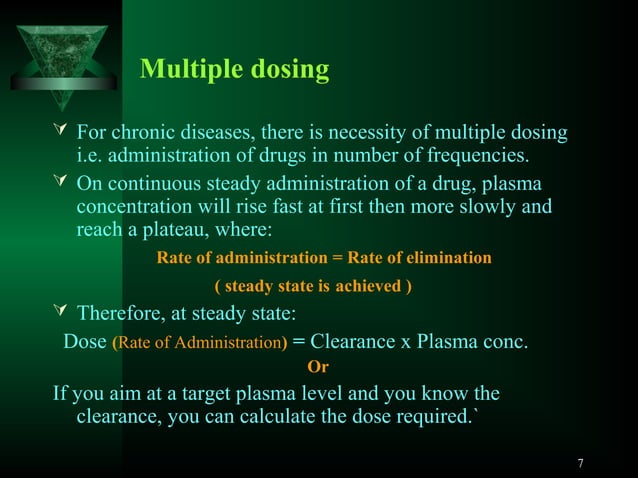 Multiple dosing

For chronic diseases, there is necessity of multiple dosing i.e. administration of drugs in number of frequencies.

On continuous steady administration of a drug, plasma concentration will rise fast at first then more slowly and reach a plateau, where:

Rate of administration = Rate of elimination

( steady state is achieved )

Therefore, at steady state:

Dose (Rate of Administration) = Clearance x Plasma conc.

Or

If you aim at a target plasma level and you know the clearance, you can calculate the dose required.`

7